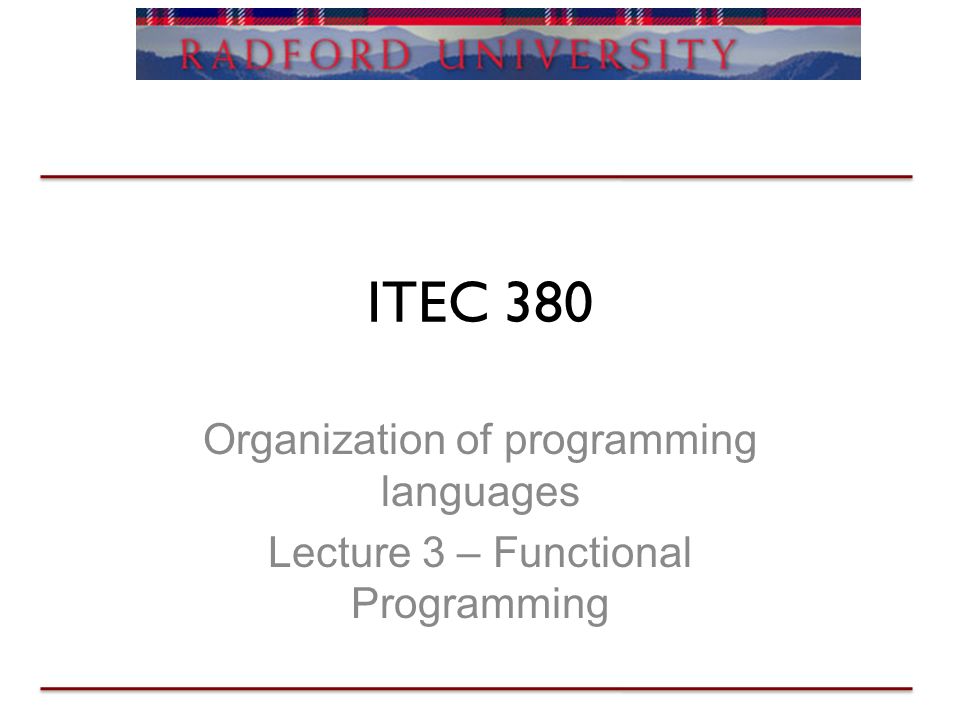 RADFORD UNIVERSITY

ITEC 380

Organization of programming languages

Lecture 3 – Functional Programming